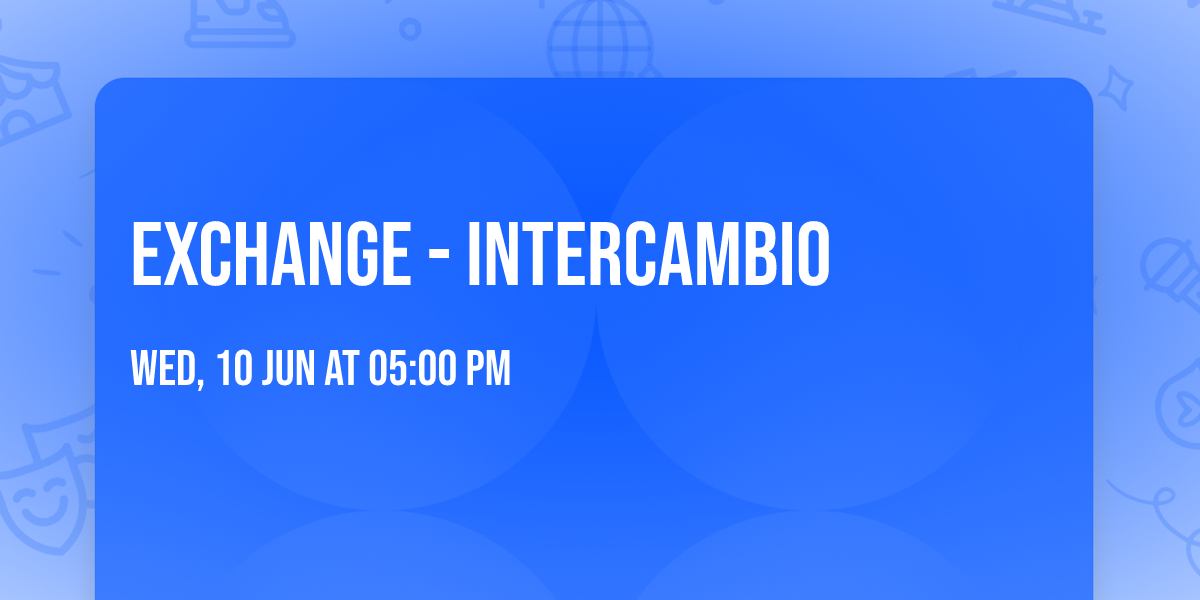 EXCHANGE - INTERCAMBIO

WED, 10 JUN AT 05:00 PM